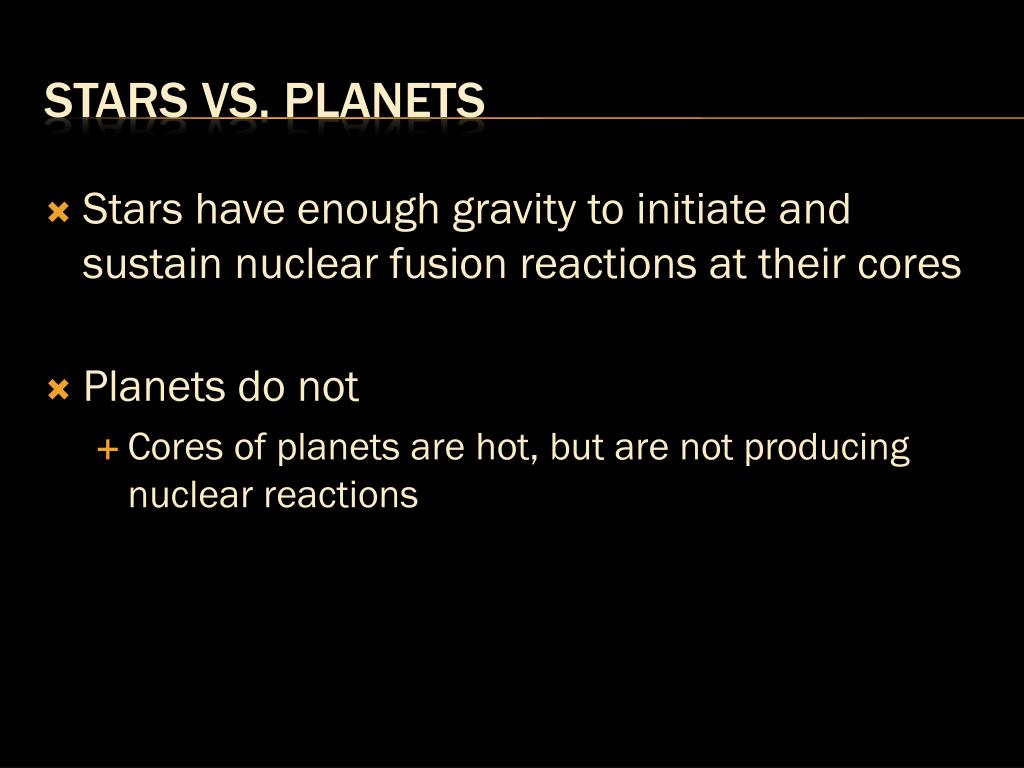 STARS VS. PLANETS

Stars have enough gravity to initiate and sustain nuclear fusion reactions at their cores

Planets do not

Cores of planets are hot, but are not producing nuclear reactions